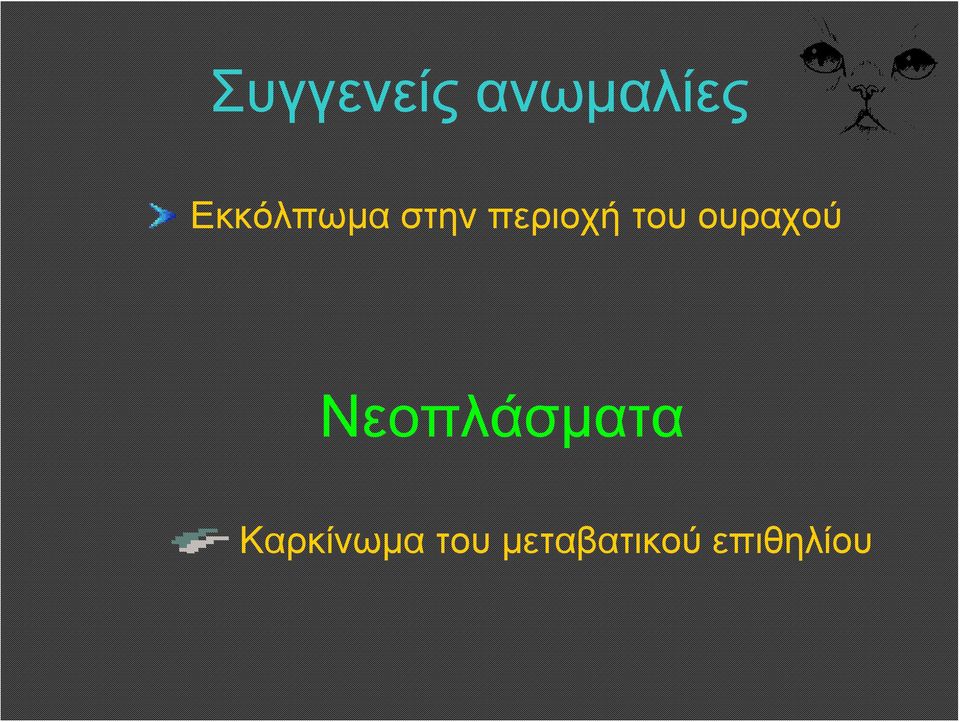 Συγγενείς ανωμαλίες

Εκκόλπωμα στην περιοχή του ουραχού

Νεοπλάσματα

Καρκίνωμα του μεταβατικού επιθηλίου